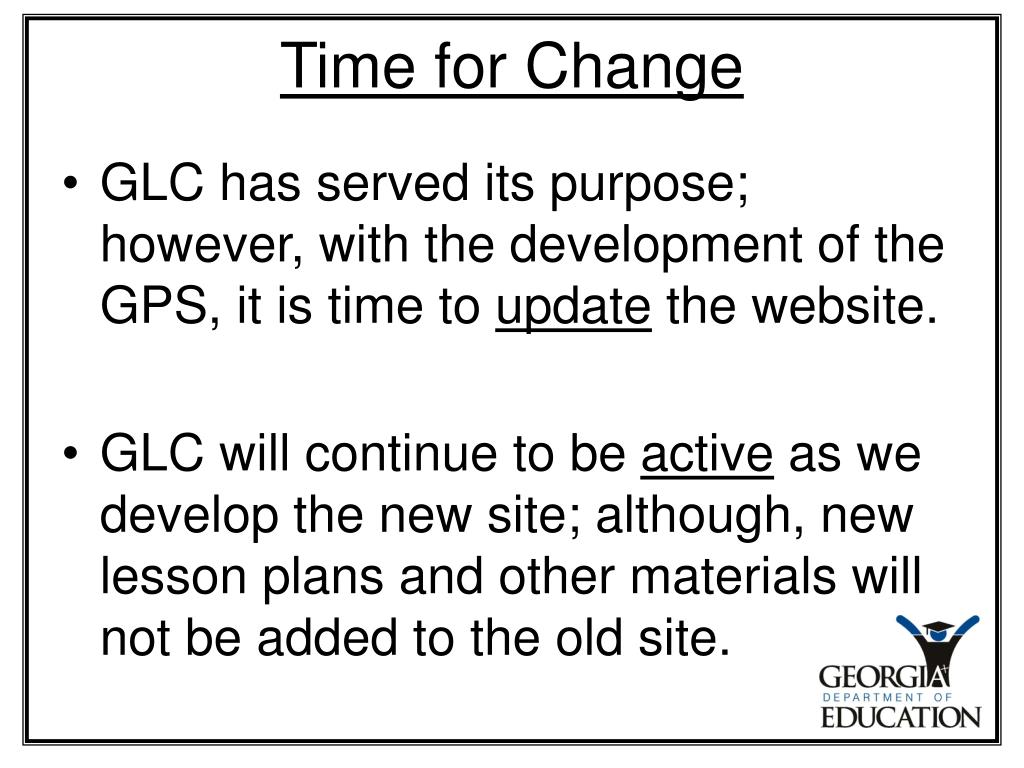 Time for Change

• GLC has served its purpose; however, with the development of the GPS, it is time to update the website.

• GLC will continue to be active as we develop the new site; although, new lesson plans and other materials will not be added to the old site.

GEORGIA
DEPARTMENT OF
EDUCATION